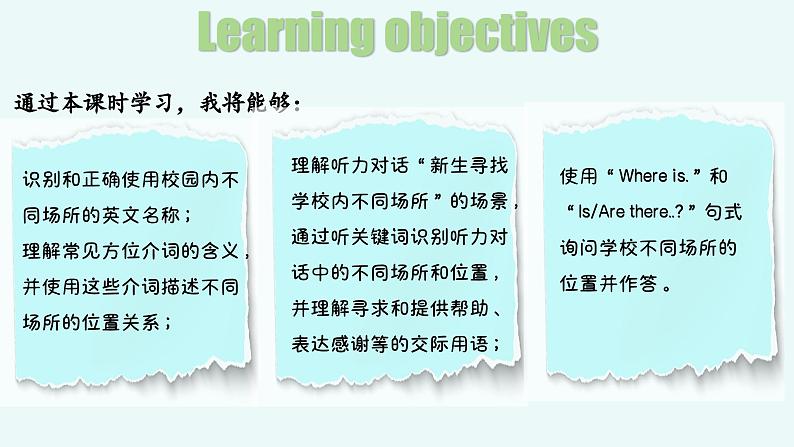 Learning objectives

通过本课时学习，我将能够：

识别和正确使用校园内不同场所的英文名称；
理解常见方位介词的含义，并使用这些介词描述不同场所的位置关系；

理解听力对话“新生寻找学校内不同场所”的场景，通过听关键词识别听力对话中的不同场所和位置，并理解寻求和提供帮助、表达感谢等的交际用语；

使用“Where is.”和“Is/Are there..?”句式询问学校不同场所的位置并作答。